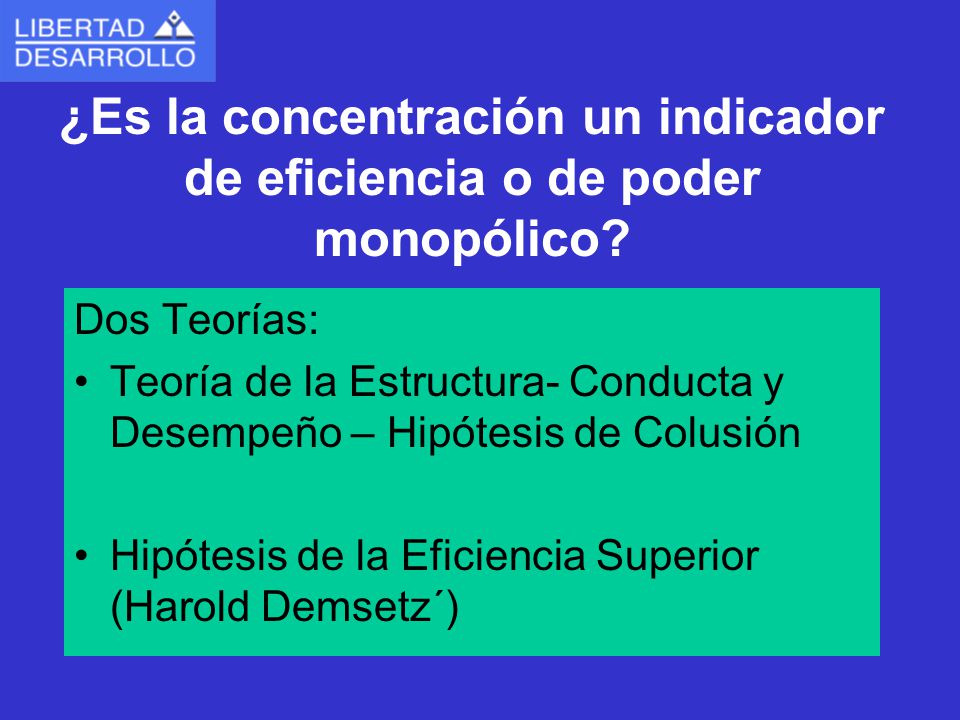 LIBERTAD
DESARROLLO

¿Es la concentración un indicador de eficiencia o de poder monopólico?

Dos Teorías:

• Teoría de la Estructura- Conducta y Desempeño – Hipótesis de Colusión

• Hipótesis de la Eficiencia Superior (Harold Demsetz´)